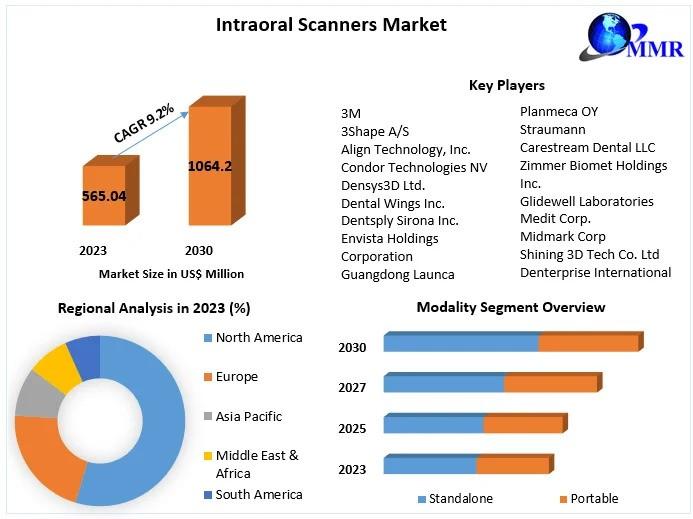 Intraoral Scanners Market

MMR

CAGR 9.2%

565.04

1064.2

2023

2030

Market Size in US$ Million

Key Players

3M
3Shape A/S
Align Technology, Inc.
Condor Technologies NV
Densys3D Ltd.
Dental Wings Inc.
Dentsply Sirona Inc.
Envista Holdings Corporation
Guangdong Launca

Planmeca OY
Straumann
Carestream Dental LLC
Zimmer Biomet Holdings Inc.
Glidewell Laboratories
Medit Corp.
Midmark Corp
Shining 3D Tech Co. Ltd
Denterprise International

Regional Analysis in 2023 (%)

North America
Europe
Asia Pacific
Middle East & Africa
South America

Modality Segment Overview

2030
2027
2025
2023

Standalone
Portable